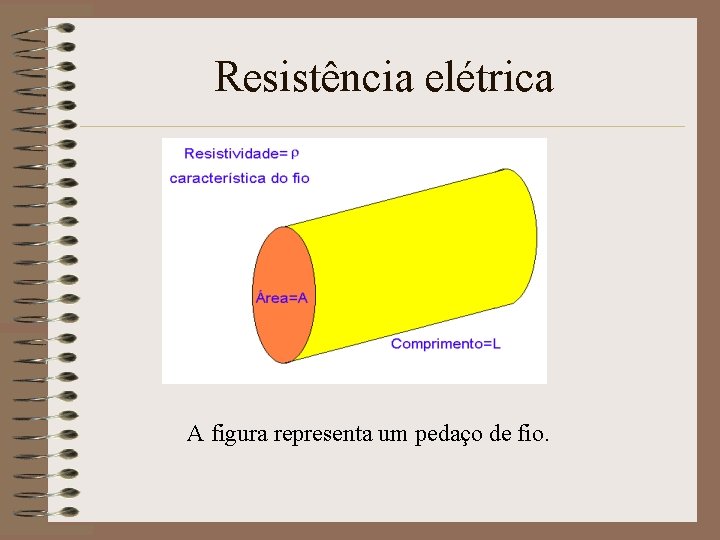 Resistência elétrica

Resistividade= $\rho$

característica do fio

Área=A

Comprimento=L

A figura representa um pedaço de fio.